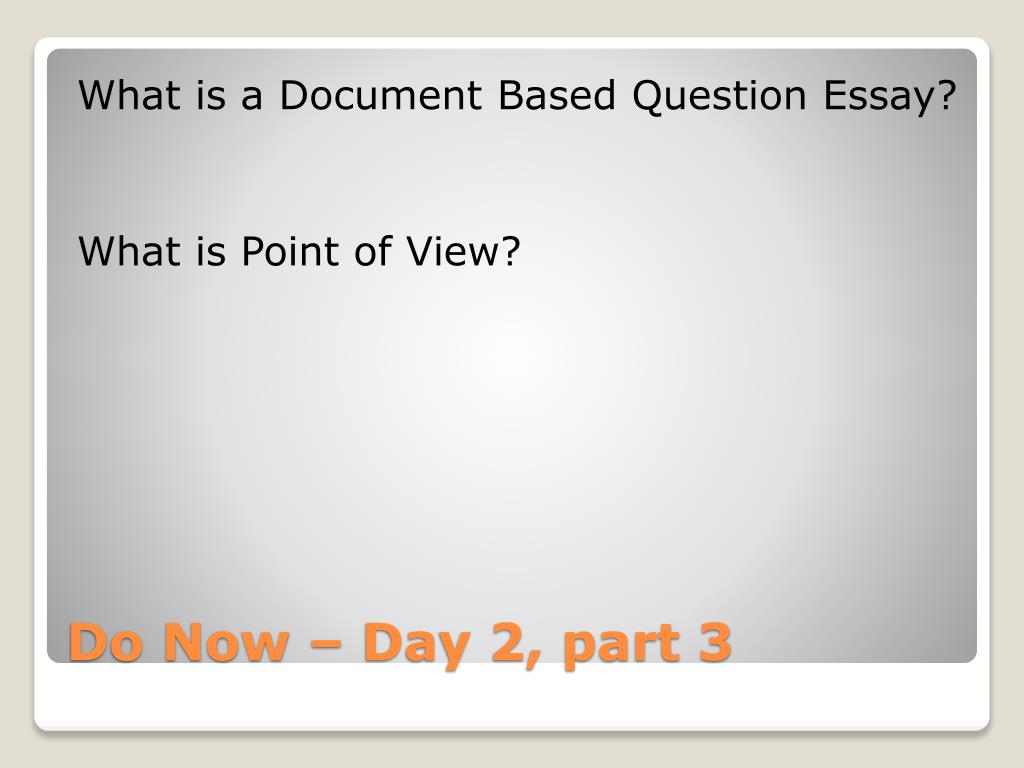 What is a Document Based Question Essay?

What is Point of View?

Do Now – Day 2, part 3